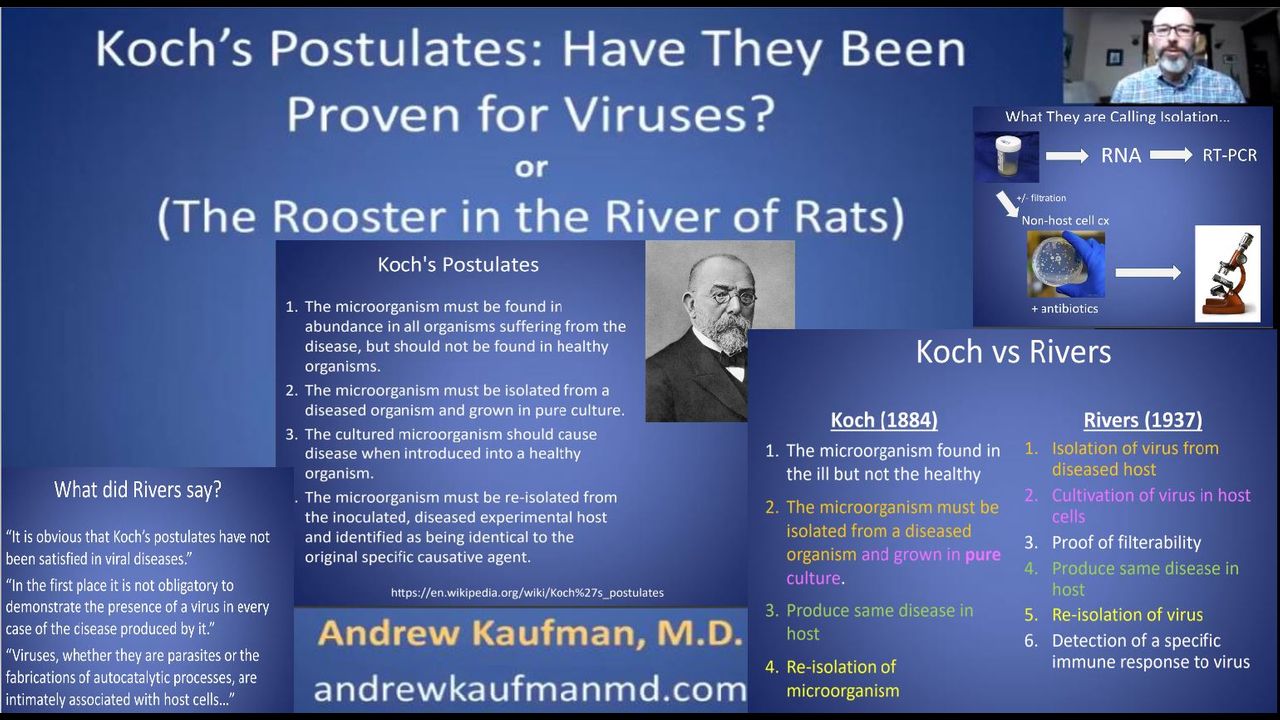 Koch's Postulates: Have They Been Proven for Viruses?
or
(The Rooster in the River of Rats)

What They are Calling Isolation...

RNA

RT-PCR

+/- filtration

Non-host cell cx

+ antibiotics

Koch's Postulates

1. The microorganism must be found in abundance in all organisms suffering from the disease, but should not be found in healthy organisms.
2. The microorganism must be isolated from a diseased organism and grown in pure culture.
3. The cultured microorganism should cause disease when introduced into a healthy organism.
. The microorganism must be re-isolated from the inoculated, diseased experimental host and identified as being identical to the original specific causative agent.

https://en.wikipedia.org/wiki/Koch%27s_postulates

What did Rivers say?

"It is obvious that Koch's postulates have not been satisfied in viral diseases."

"In the first place it is not obligatory to demonstrate the presence of a virus in every case of the disease produced by it."

"Viruses, whether they are parasites or the fabrications of autocatalytic processes, are intimately associated with host cells..."

Andrew Kaufman, M.D.

andrewkaufmanmd.com

Koch vs Rivers

Koch (1884)

1. The microorganism found in the ill but not the healthy
2. The microorganism must be isolated from a diseased organism and grown in pure culture.
3. Produce same disease in host
4. Re-isolation of microorganism

Rivers (1937)

1. Isolation of virus from diseased host
2. Cultivation of virus in host cells
3. Proof of filterability
4. Produce same disease in host
5. Re-isolation of virus
6. Detection of a specific immune response to virus